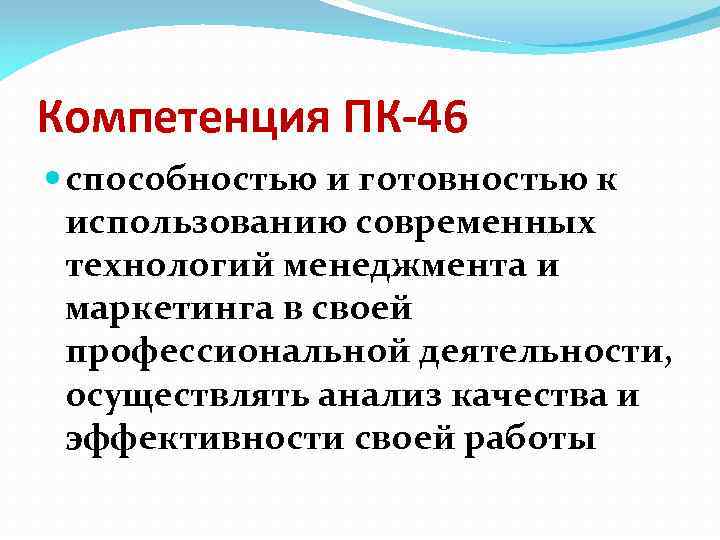 Компетенция ПК-46

способностью и готовностью к использованию современных технологий менеджмента и маркетинга в своей профессиональной деятельности, осуществлять анализ качества и эффективности своей работы